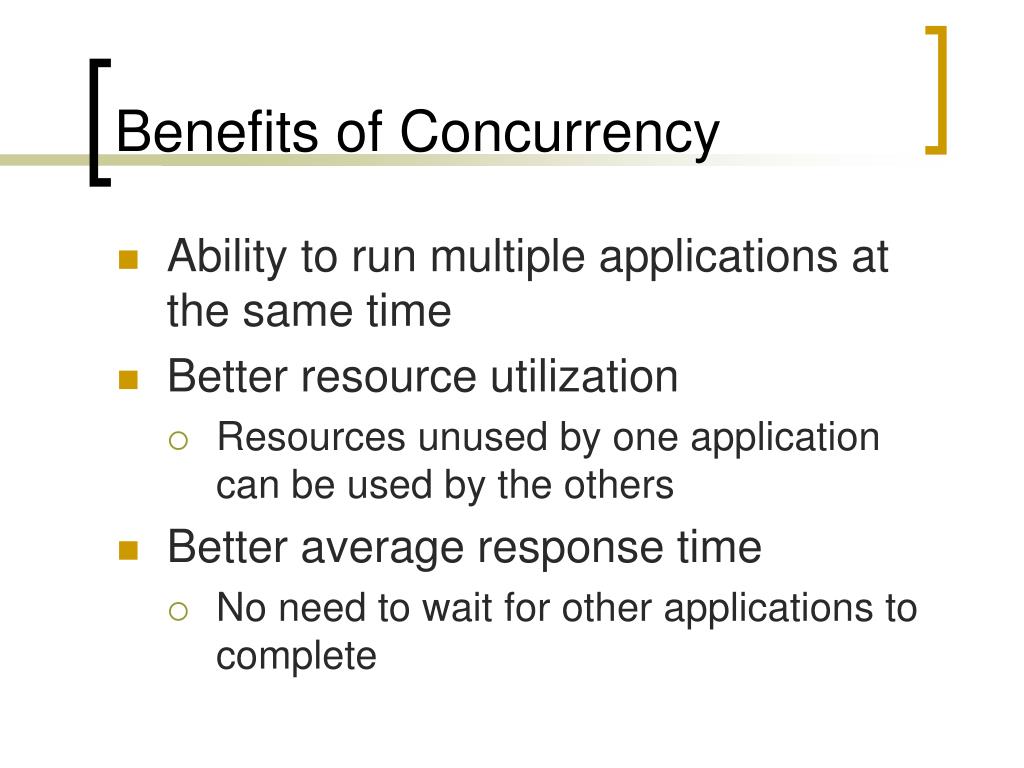 Benefits of Concurrency

- Ability to run multiple applications at the same time
- Better resource utilization
  - Resources unused by one application can be used by the others
- Better average response time
  - No need to wait for other applications to complete